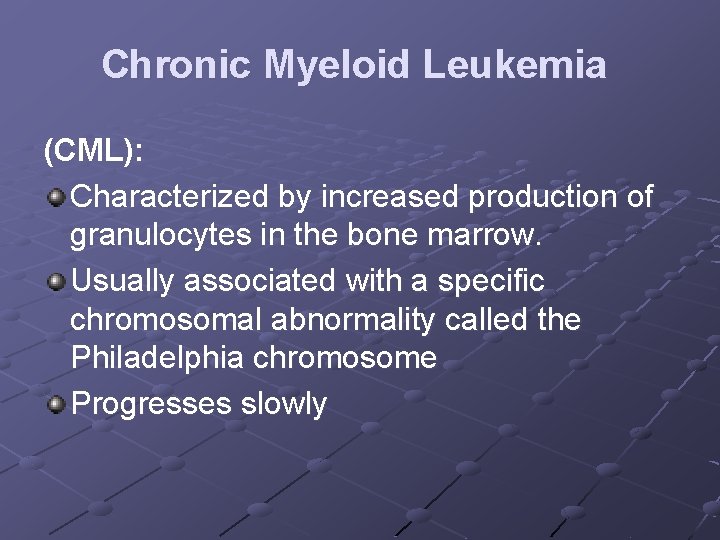 Chronic Myeloid Leukemia

(CML):

Characterized by increased production of granulocytes in the bone marrow.

Usually associated with a specific chromosomal abnormality called the Philadelphia chromosome

Progresses slowly